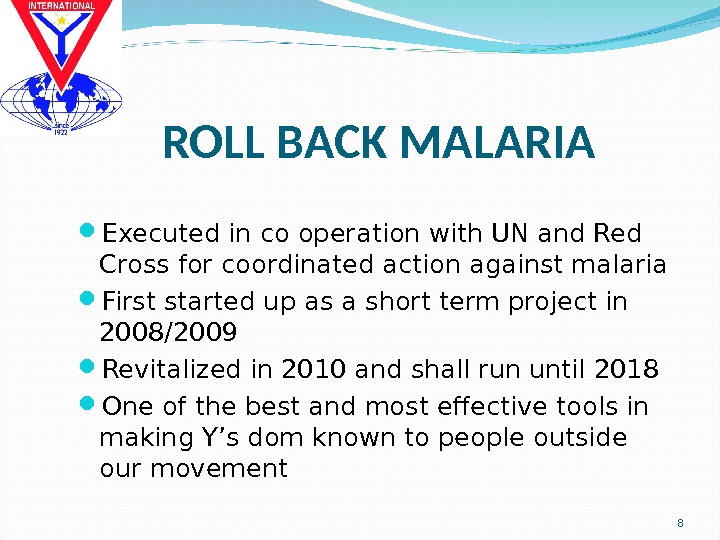 INTERNATIONAL
Since 1922

ROLL BACK MALARIA

Executed in co operation with UN and Red Cross for coordinated action against malaria

First started up as a short term project in 2008/2009

Revitalized in 2010 and shall run until 2018

One of the best and most effective tools in making Y’s dom known to people outside our movement

8